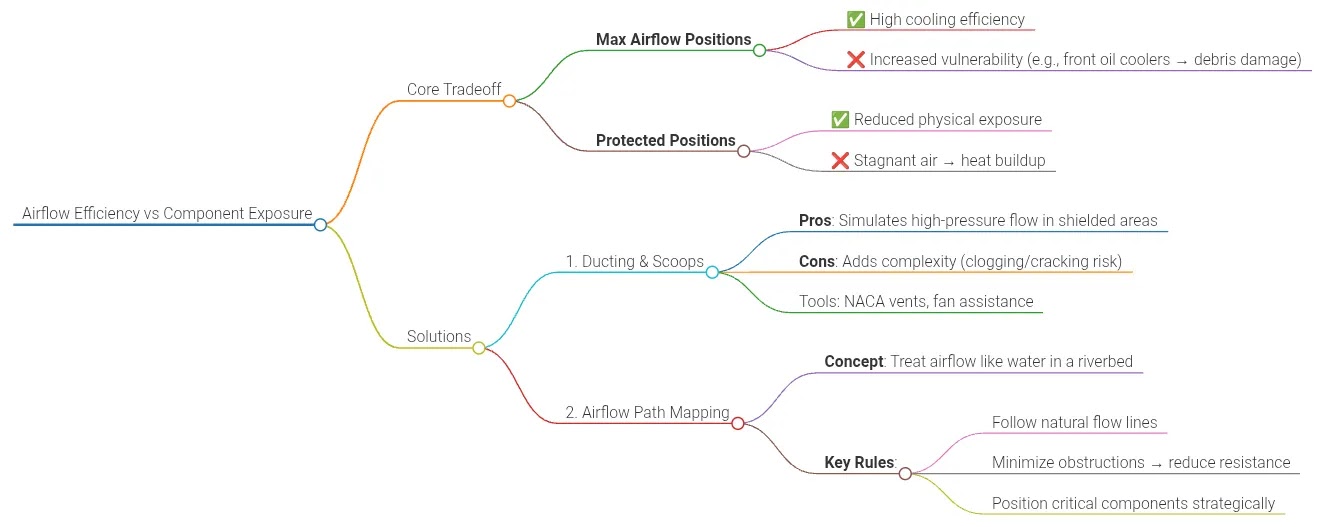 Airflow Efficiency vs Component Exposure

Core Tradeoff

Max Airflow Positions

✅ High cooling efficiency

❌ Increased vulnerability (e.g., front oil coolers → debris damage)

Protected Positions

✅ Reduced physical exposure

❌ Stagnant air → heat buildup

Solutions

1. Ducting & Scoops

Pros: Simulates high-pressure flow in shielded areas

Cons: Adds complexity (clogging/cracking risk)

Tools: NACA vents, fan assistance

2. Airflow Path Mapping

Concept: Treat airflow like water in a riverbed

Key Rules:

Follow natural flow lines

Minimize obstructions → reduce resistance

Position critical components strategically